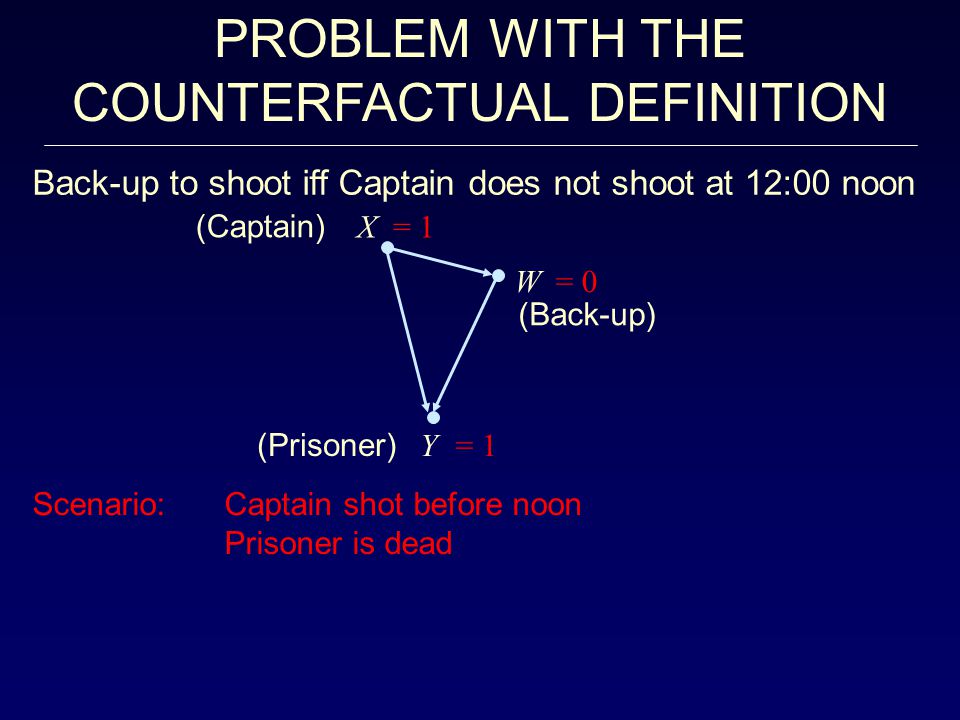 PROBLEM WITH THE COUNTERFACTUAL DEFINITION

Back-up to shoot iff Captain does not shoot at 12:00 noon

(Captain) $X = 1$

$W = 0$
(Back-up)

(Prisoner) $Y = 1$

Scenario: Captain shot before noon
Prisoner is dead